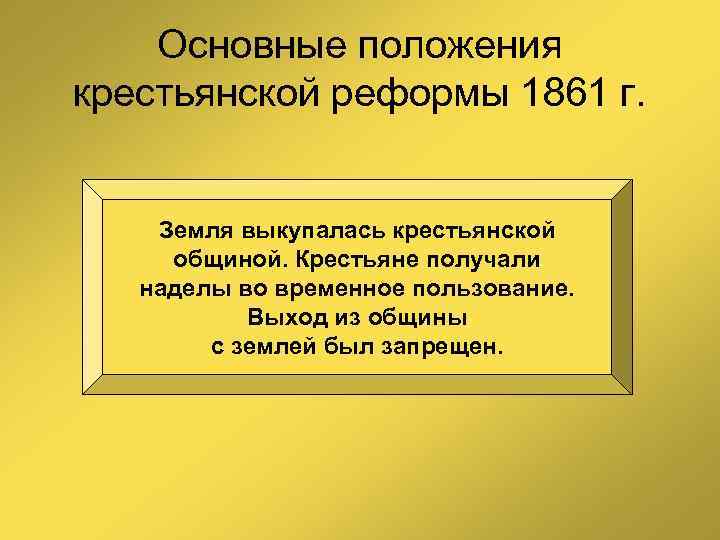 Основные положения крестьянской реформы 1861 г.

Земля выкупалась крестьянской общиной. Крестьяне получали наделы во временное пользование. Выход из общины с землей был запрещен.